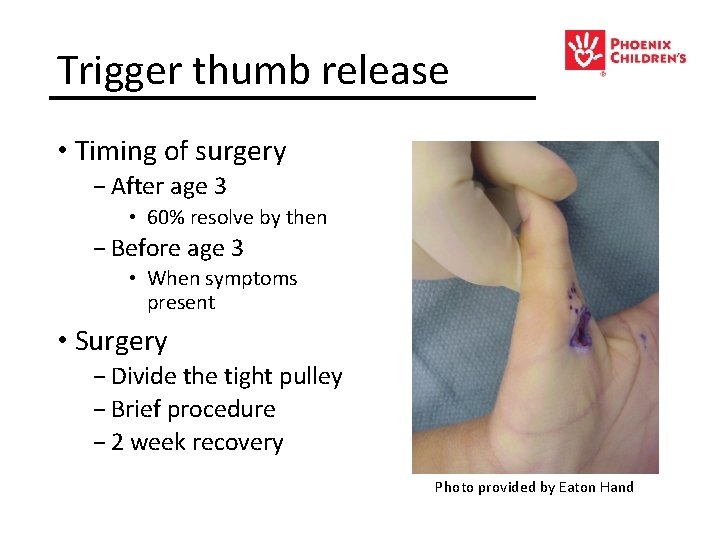 Trigger thumb release

PHOENIX CHILDREN'S

• Timing of surgery
  – After age 3
    • 60% resolve by then
  – Before age 3
    • When symptoms present
• Surgery
  – Divide the tight pulley
  – Brief procedure
  – 2 week recovery

Photo provided by Eaton Hand